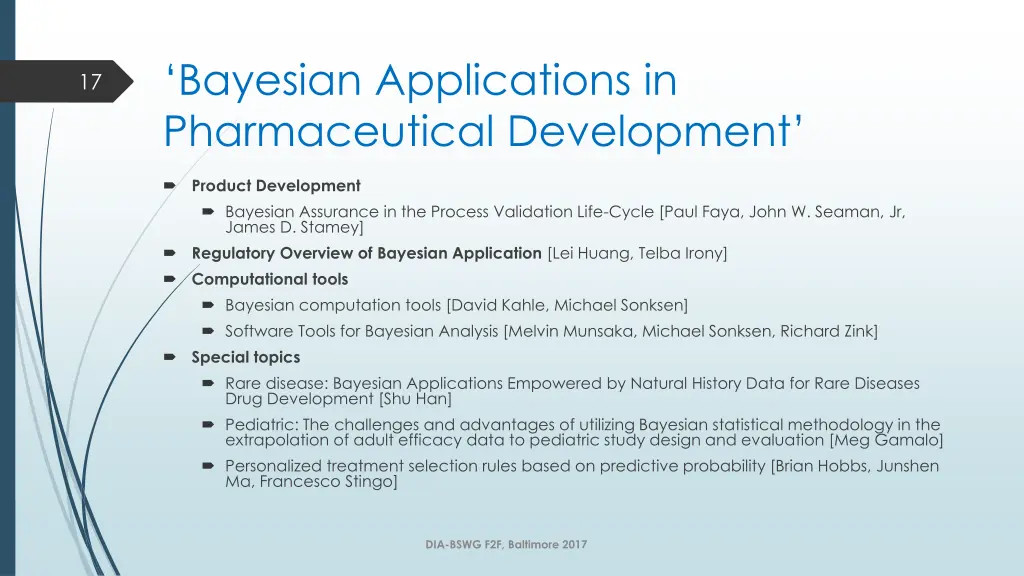 17

‘Bayesian Applications in Pharmaceutical Development’

Product Development

Bayesian Assurance in the Process Validation Life-Cycle [Paul Faya, John W. Seaman, Jr, James D. Stamey]

Regulatory Overview of Bayesian Application [Lei Huang, Telba Irony]

Computational tools

Bayesian computation tools [David Kahle, Michael Sonksen]

Software Tools for Bayesian Analysis [Melvin Munsaka, Michael Sonksen, Richard Zink]

Special topics

Rare disease: Bayesian Applications Empowered by Natural History Data for Rare Diseases Drug Development [Shu Han]

Pediatric: The challenges and advantages of utilizing Bayesian statistical methodology in the extrapolation of adult efficacy data to pediatric study design and evaluation [Meg Gamalo]

Personalized treatment selection rules based on predictive probability [Brian Hobbs, Junshen Ma, Francesco Stingo]

DIA-BSWG F2F, Baltimore 2017